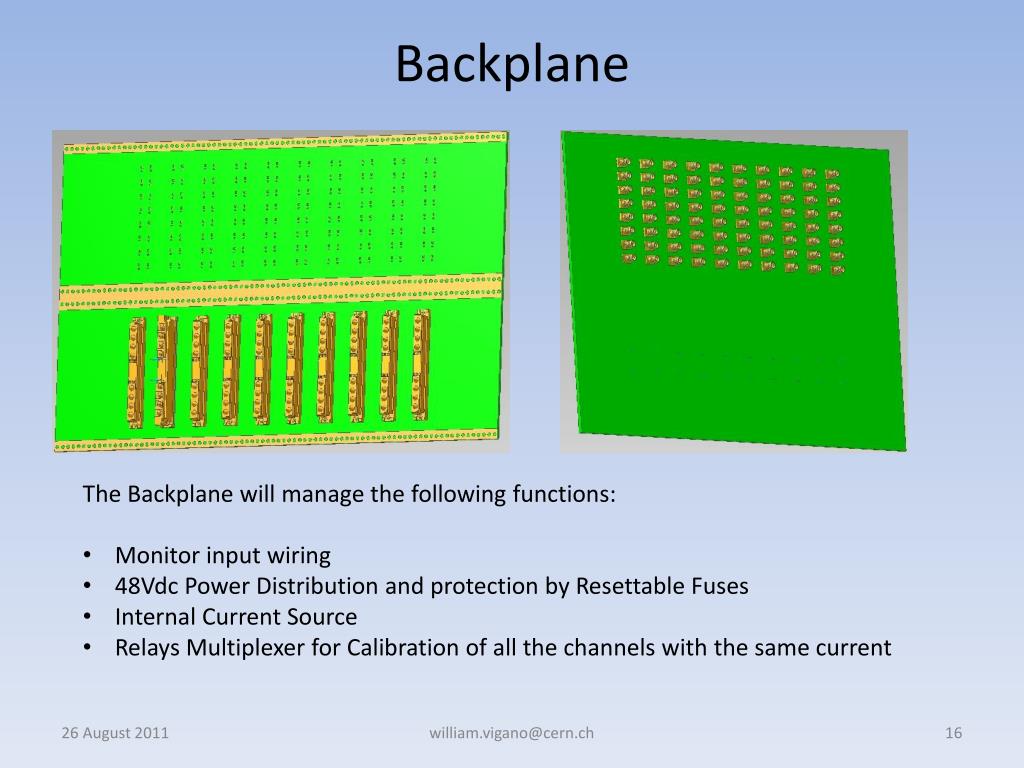 Backplane

The Backplane will manage the following functions:

• Monitor input wiring
• 48Vdc Power Distribution and protection by Resettable Fuses
• Internal Current Source
• Relays Multiplexer for Calibration of all the channels with the same current

26 August 2011

william.vigano@cern.ch

16